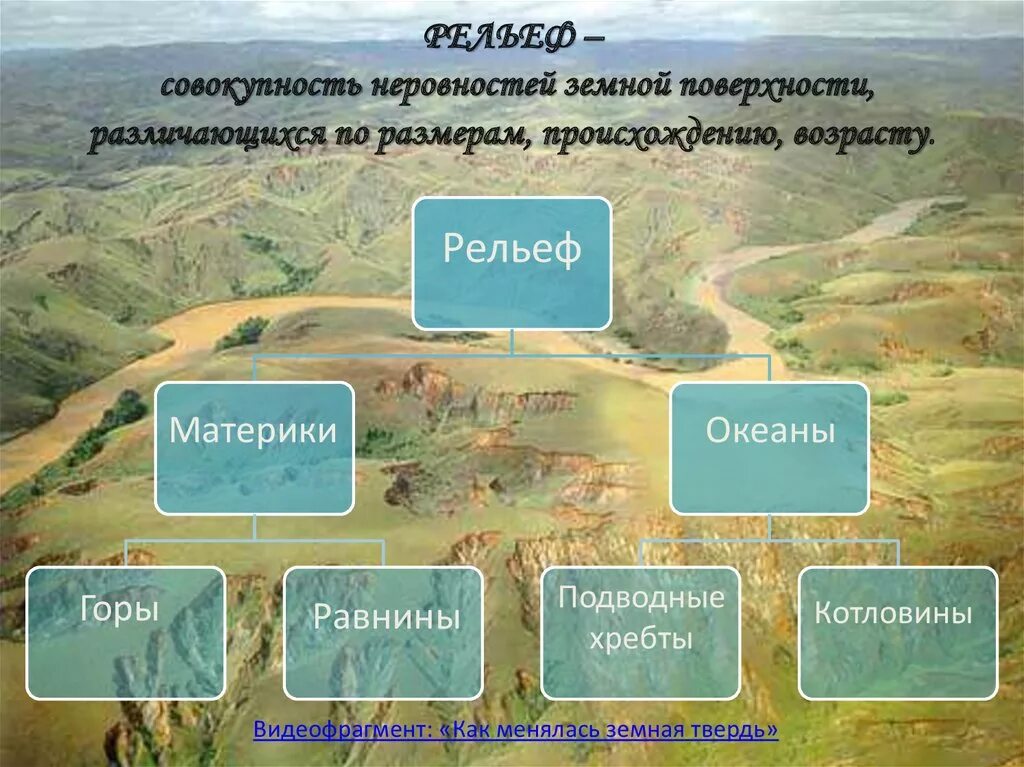 РЕЛЬЕФ –
совокупность неровностей земной поверхности, различающихся по размерам, происхождению, возрасту.

Рельеф

Материки

Океаны

Горы

Равнины

Подводные хребты

Котловины

Видеофрагмент: «Как менялась земная твердь»